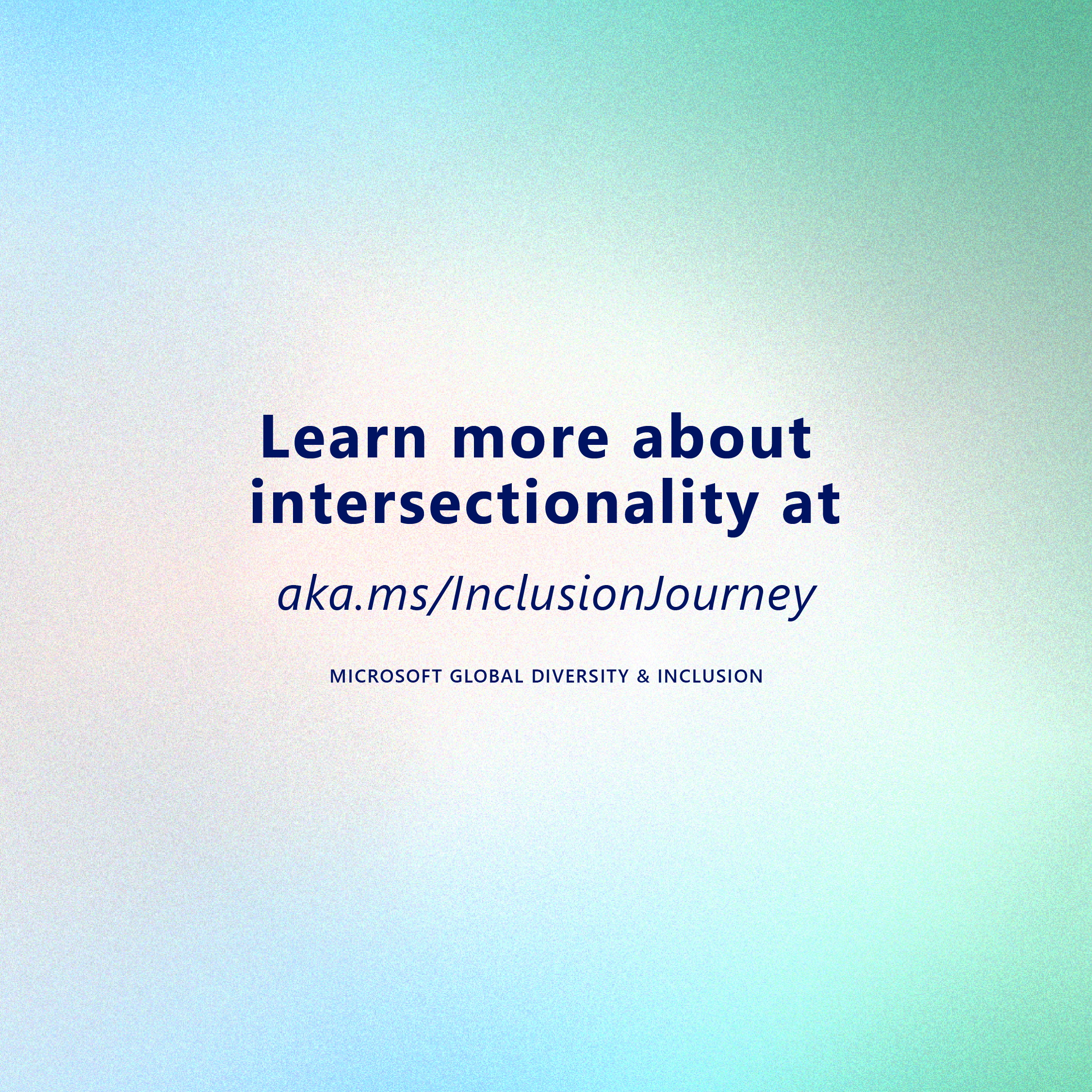 Learn more about intersectionality at

aka.ms/InclusionJourney

MICROSOFT GLOBAL DIVERSITY & INCLUSION